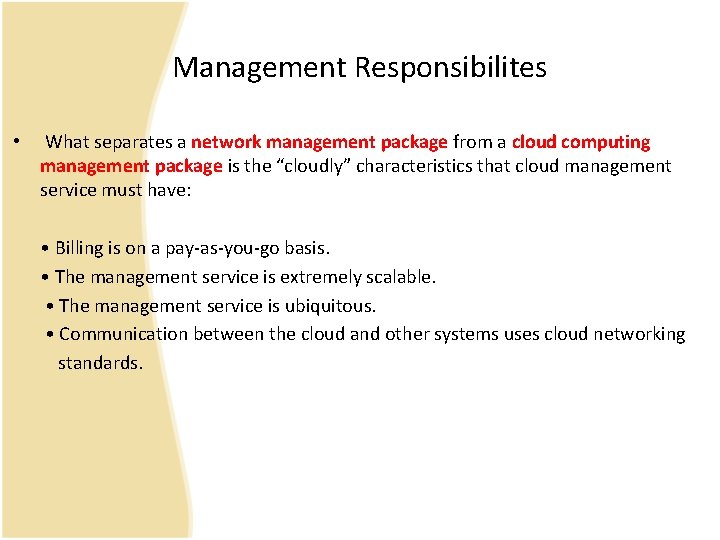 Management Responsibilites

• What separates a network management package from a cloud computing management package is the “cloudly” characteristics that cloud management service must have:

• Billing is on a pay-as-you-go basis.

• The management service is extremely scalable.

• The management service is ubiquitous.

• Communication between the cloud and other systems uses cloud networking standards.